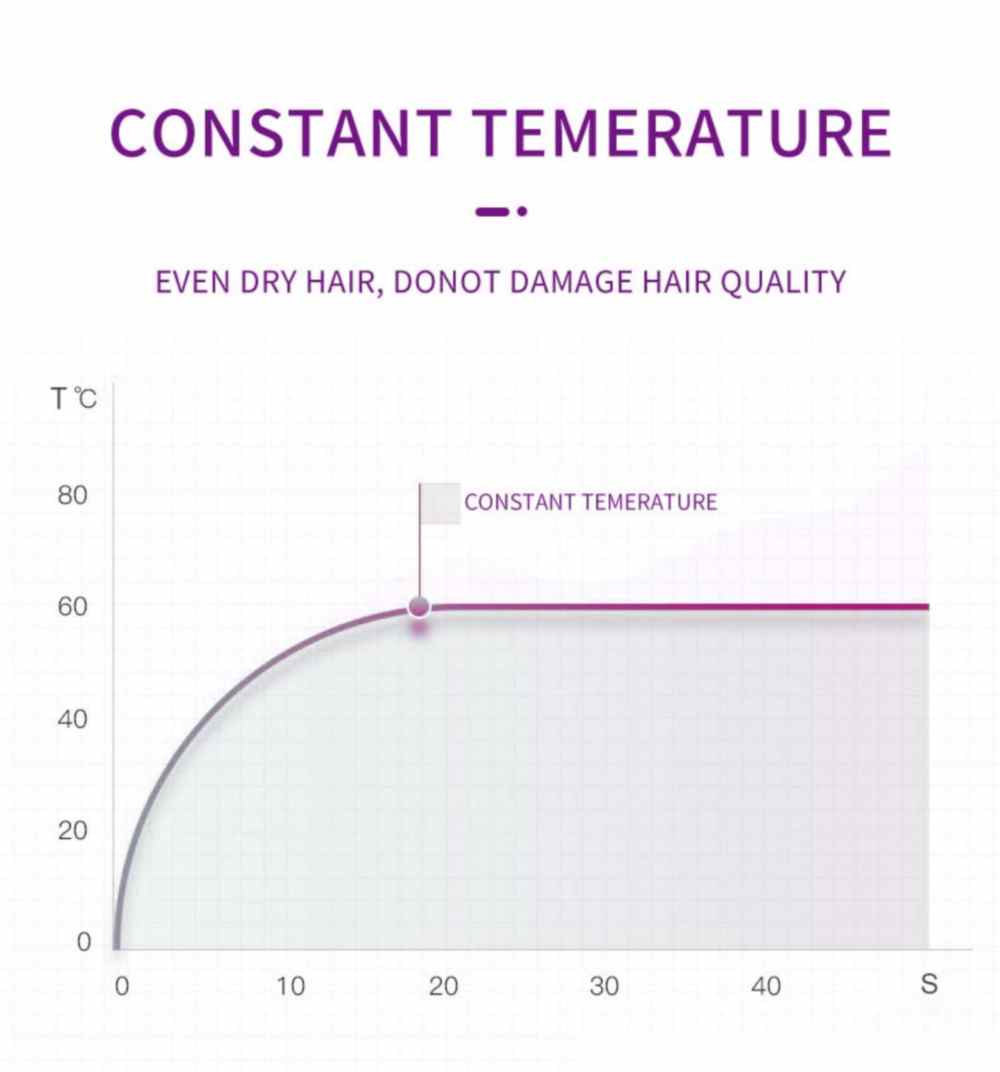 CONSTANT TEMERATURE

EVEN DRY HAIR, DONOT DAMAGE HAIR QUALITY

T ℃

80

60

40

20

0

CONSTANT TEMERATURE

0 10 20 30 40 S